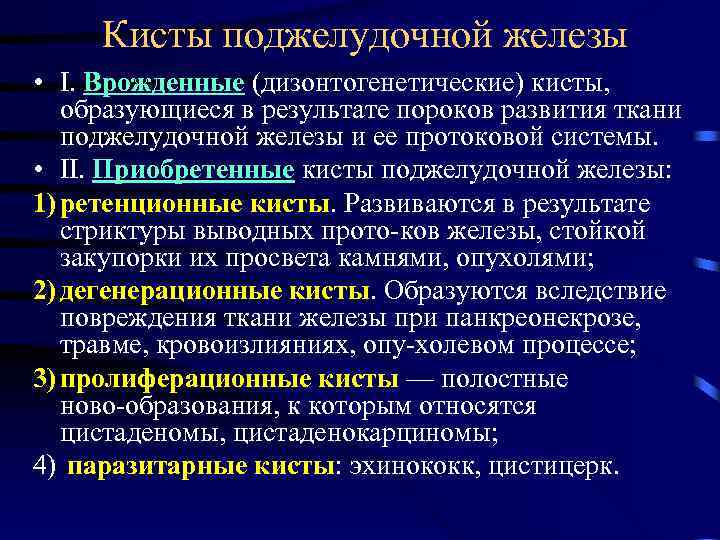 Кисты поджелудочной железы

• I. Врожденные (дизонтогенетические) кисты, образующиеся в результате пороков развития ткани поджелудочной железы и ее протоковой системы.

• II. Приобретенные кисты поджелудочной железы:

1) ретенционные кисты. Развиваются в результате стриктуры выводных прото-ков железы, стойкой закупорки их просвета камнями, опухолями;

2) дегенерационные кисты. Образуются вследствие повреждения ткани железы при панкреонекрозе, травме, кровоизлияниях, опу-холевом процессе;

3) пролиферационные кисты — полостные ново-образования, к которым относятся цистаденомы, цистаденокарциномы;

4) паразитарные кисты: эхинококк, цистицерк.